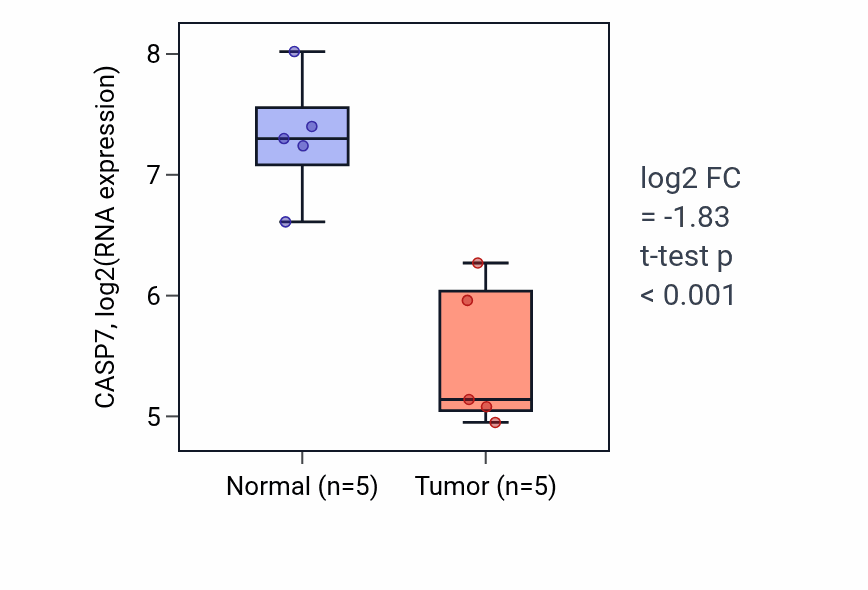 CASP7, log2(RNA expression)

8
7
6
5

Normal (n=5)
Tumor (n=5)

log2 FC
= -1.83
t-test p
< 0.001